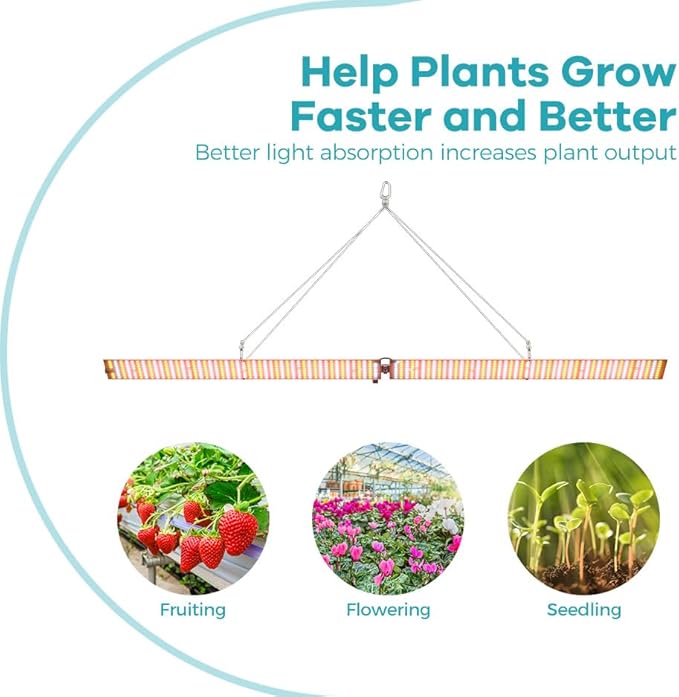 Help Plants Grow Faster and Better

Better light absorption increases plant output

Fruiting

Flowering

Seedling